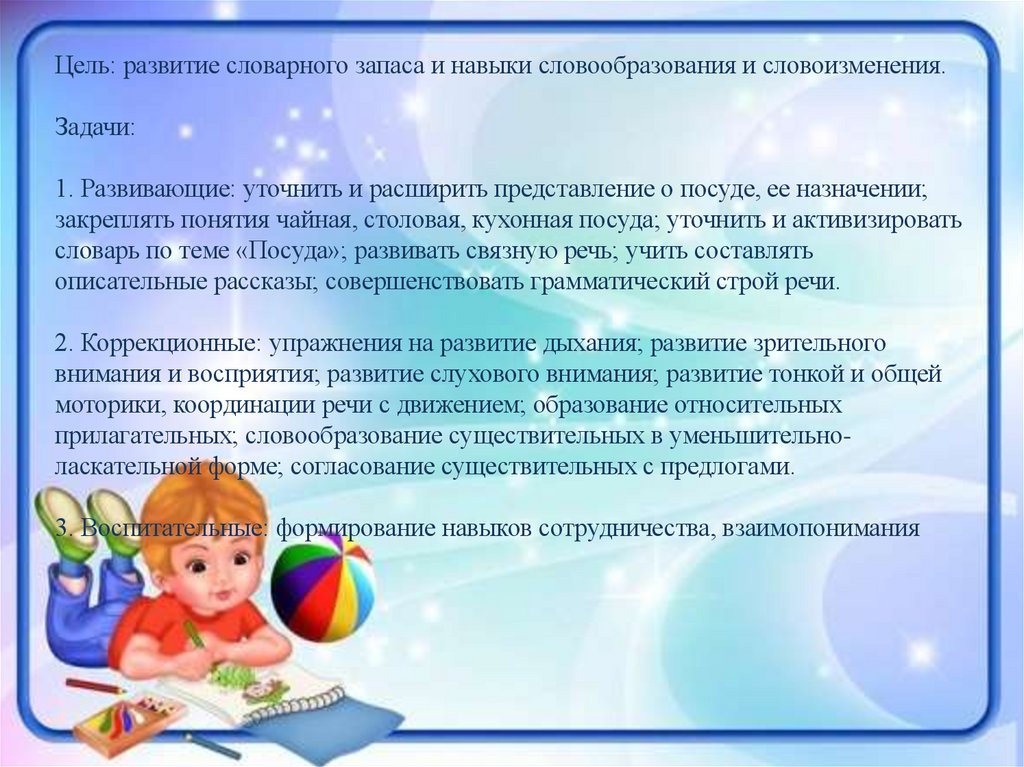 Цель: развитие словарного запаса и навыки словообразования и словоизменения.

Задачи:

1. Развивающие: уточнить и расширить представление о посуде, ее назначении; закреплять понятия чайная, столовая, кухонная посуда; уточнить и активизировать словарь по теме «Посуда»; развивать связную речь; учить составлять описательные рассказы; совершенствовать грамматический строй речи.

2. Коррекционные: упражнения на развитие дыхания; развитие зрительного внимания и восприятия; развитие слухового внимания; развитие тонкой и общей моторики, координации речи с движением; образование относительных прилагательных; словообразование существительных в уменьшительно-ласкательной форме; согласование существительных с предлогами.

3. Воспитательные: формирование навыков сотрудничества, взаимопонимания